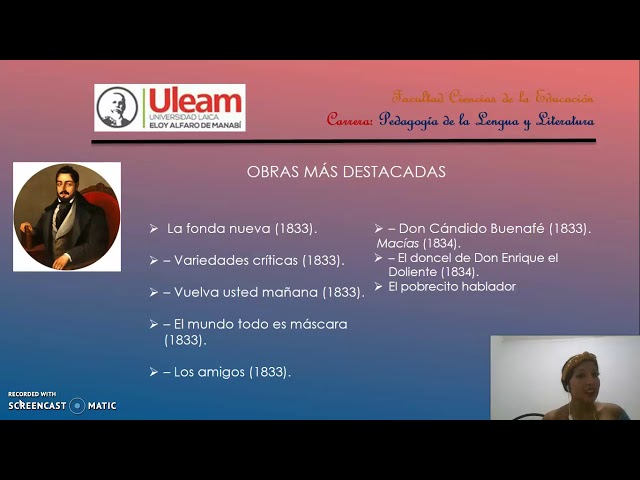 Uleam
UNIVERSIDAD LAICA
ELOY ALFARO DE MANABÍ

Facultad Ciencias de la Educación
Carrera: Pedagogía de la Lengua y Literatura

OBRAS MÁS DESTACADAS

➢ La fonda nueva (1833).

➢ – Variedades críticas (1833).

➢ – Vuelva usted mañana (1833).

➢ – El mundo todo es máscara (1833).

➢ – Los amigos (1833).

➢ – Don Cándido Buenafé (1833).
Macías (1834).
➢ – El doncel de Don Enrique el Doliente (1834).
➢ El pobrecito hablador

RECORDED WITH
SCREENCAST MATIC